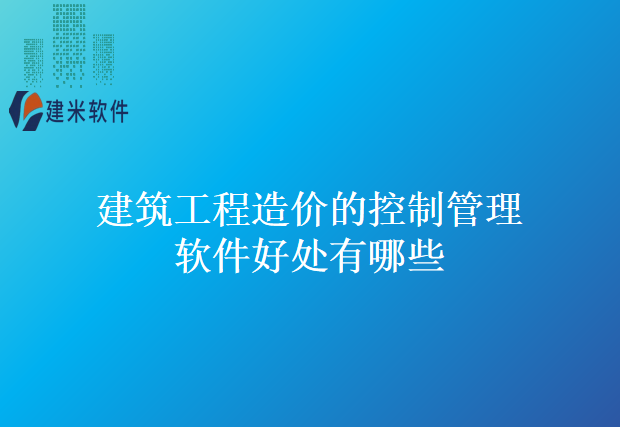 建米软件

建筑工程造价的控制管理软件好处有哪些